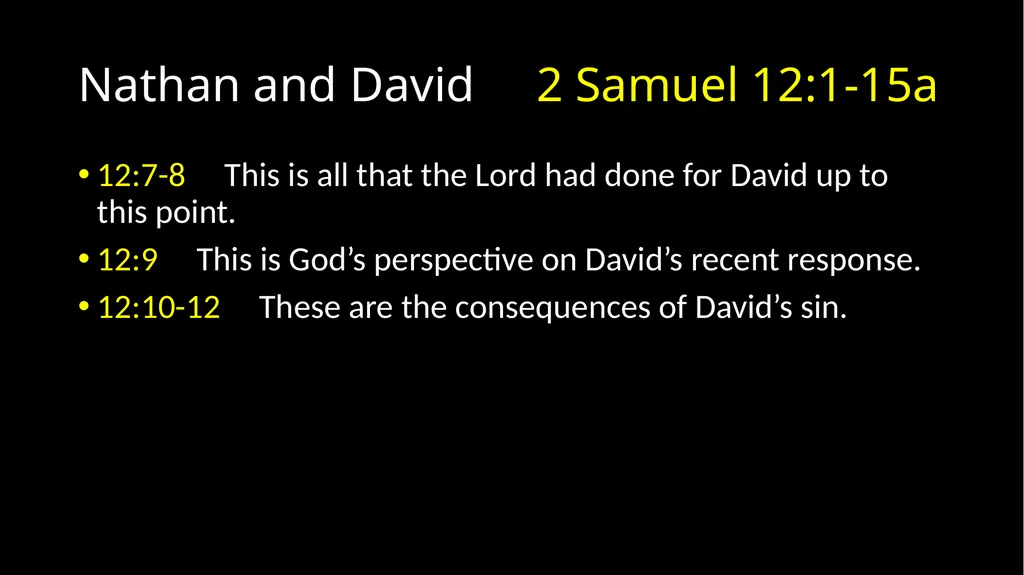 Nathan and David 2 Samuel 12:1-15a

• 12:7-8 This is all that the Lord had done for David up to this point.
• 12:9 This is God’s perspective on David’s recent response.
• 12:10-12 These are the consequences of David’s sin.